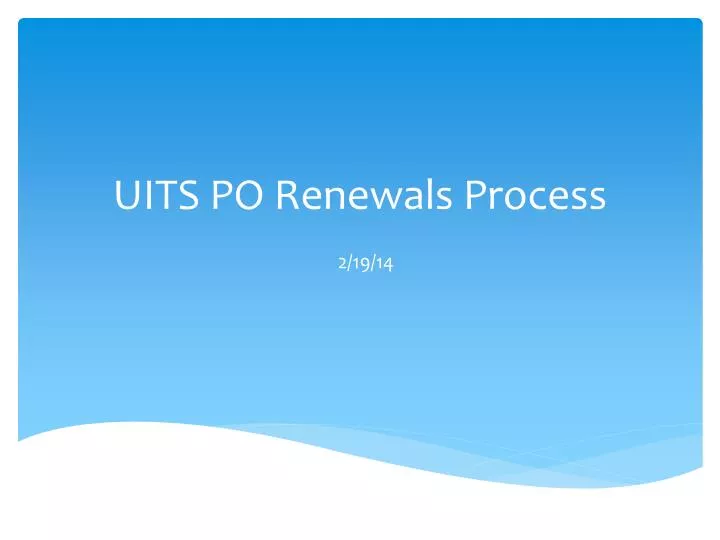 UITS PO Renewals Process

2/19/14